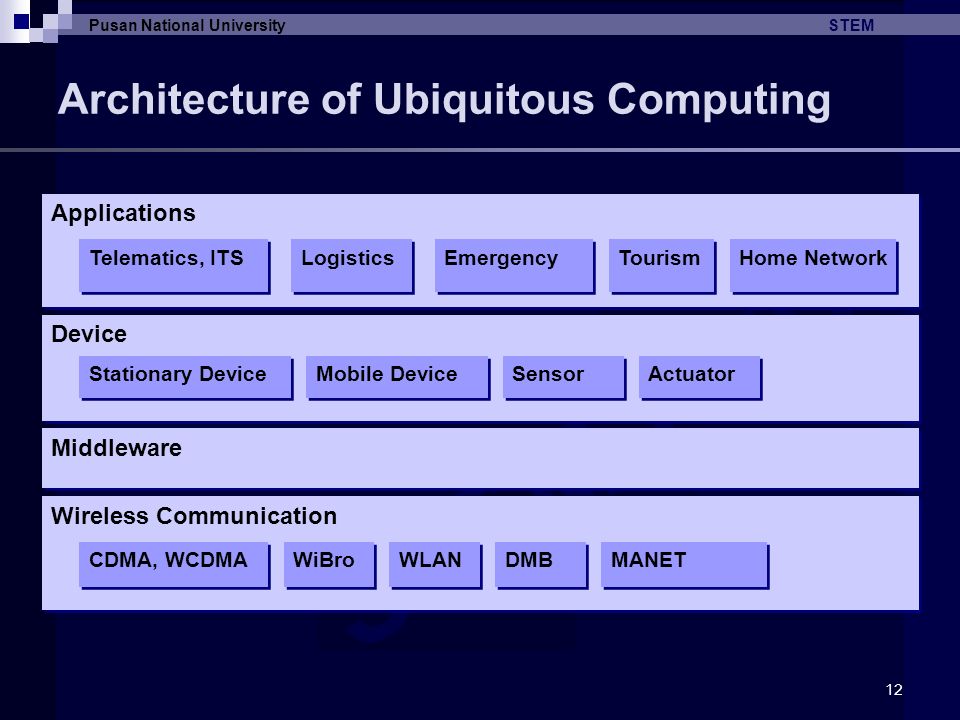 Pusan National University STEM

Architecture of Ubiquitous Computing

Applications

Telematics, ITS
Logistics
Emergency
Tourism
Home Network

Device

Stationary Device
Mobile Device
Sensor
Actuator

Middleware

Wireless Communication

CDMA, WCDMA
WiBro
WLAN
DMB
MANET

12